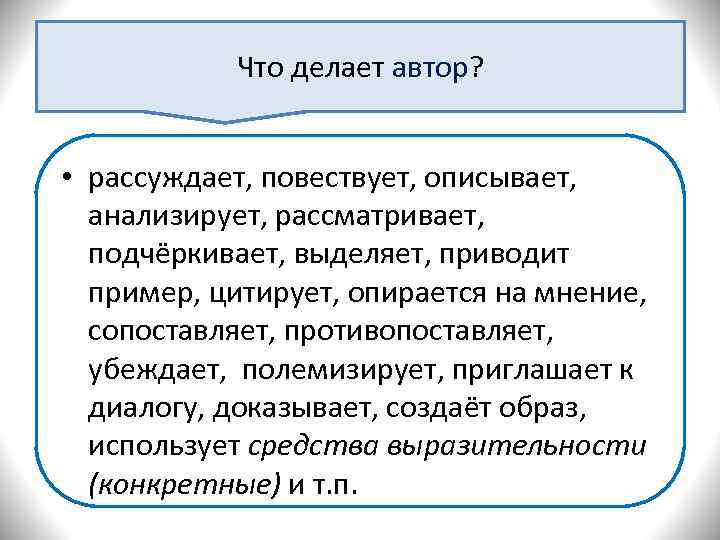 Что делает автор?

• рассуждает, повествует, описывает, анализирует, рассматривает, подчёркивает, выделяет, приводит пример, цитирует, опирается на мнение, сопоставляет, противопоставляет, убеждает, полемизирует, приглашает к диалогу, доказывает, создаёт образ, использует средства выразительности (конкретные) и т.п.